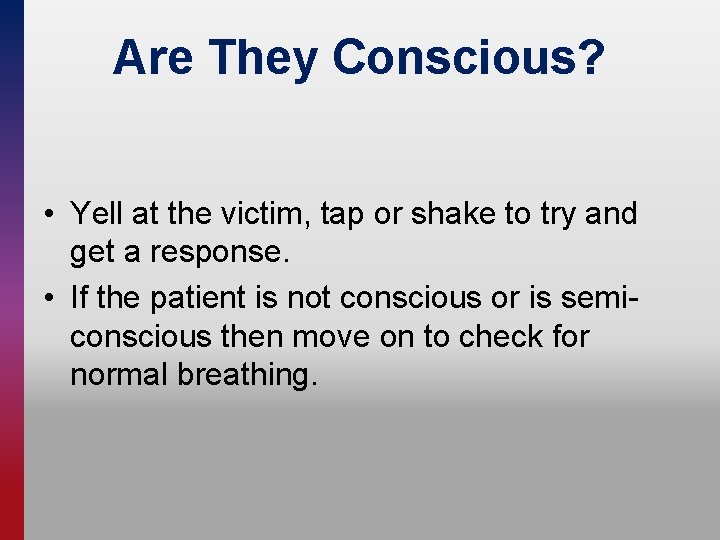 Are They Conscious?

• Yell at the victim, tap or shake to try and get a response.

• If the patient is not conscious or is semi-conscious then move on to check for normal breathing.